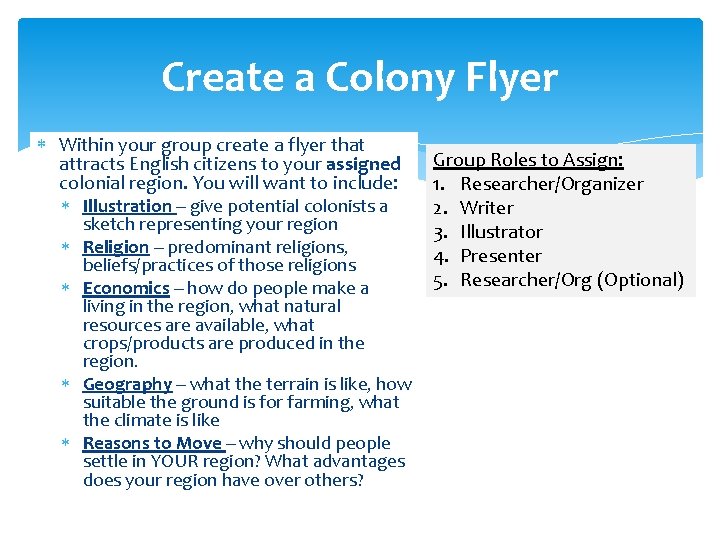 Create a Colony Flyer

* Within your group create a flyer that attracts English citizens to your assigned colonial region. You will want to include:
  * Illustration – give potential colonists a sketch representing your region
  * Religion – predominant religions, beliefs/practices of those religions
  * Economics – how do people make a living in the region, what natural resources are available, what crops/products are produced in the region.
  * Geography – what the terrain is like, how suitable the ground is for farming, what the climate is like
  * Reasons to Move – why should people settle in YOUR region? What advantages does your region have over others?

Group Roles to Assign:
1. Researcher/Organizer
2. Writer
3. Illustrator
4. Presenter
5. Researcher/Org (Optional)